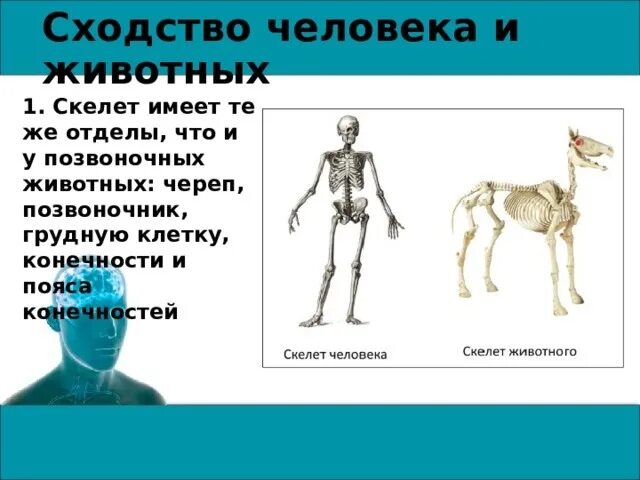 Сходство человека и животных

1. Скелет имеет те же отделы, что и у позвоночных животных: череп, позвоночник, грудную клетку, конечности и пояса конечностей

Скелет человека

Скелет животного